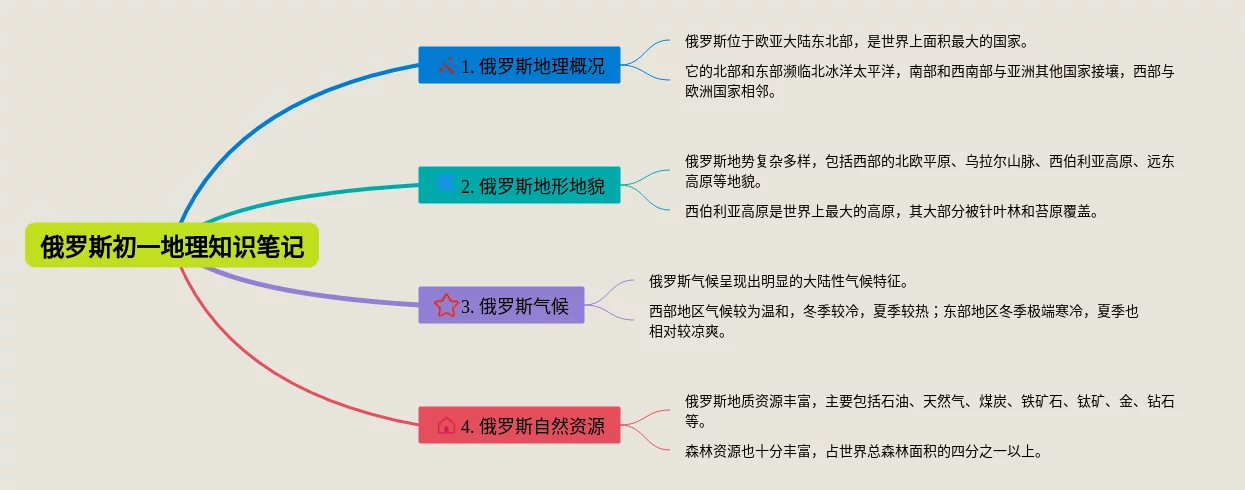 俄罗斯初一地理知识笔记

1. 俄罗斯地理概况

俄罗斯位于欧亚大陆东北部，是世界上面积最大的国家。

它的北部和东部濒临北冰洋太平洋，南部和西南部与亚洲其他国家接壤，西部与欧洲国家相邻。

2. 俄罗斯地形地貌

俄罗斯地势复杂多样，包括西部的北欧平原、乌拉尔山脉、西伯利亚高原、远东高原等地貌。

西伯利亚高原是世界上最大的高原，其大部分被针叶林和苔原覆盖。

3. 俄罗斯气候

俄罗斯气候呈现出明显的大陆性气候特征。

西部地区气候较为温和，冬季较冷，夏季较热；东部地区冬季极端寒冷，夏季也相对较凉爽。

4. 俄罗斯自然资源

俄罗斯地质资源丰富，主要包括石油、天然气、煤炭、铁矿石、钛矿、金、钻石等。

森林资源也十分丰富，占世界总森林面积的四分之一以上。